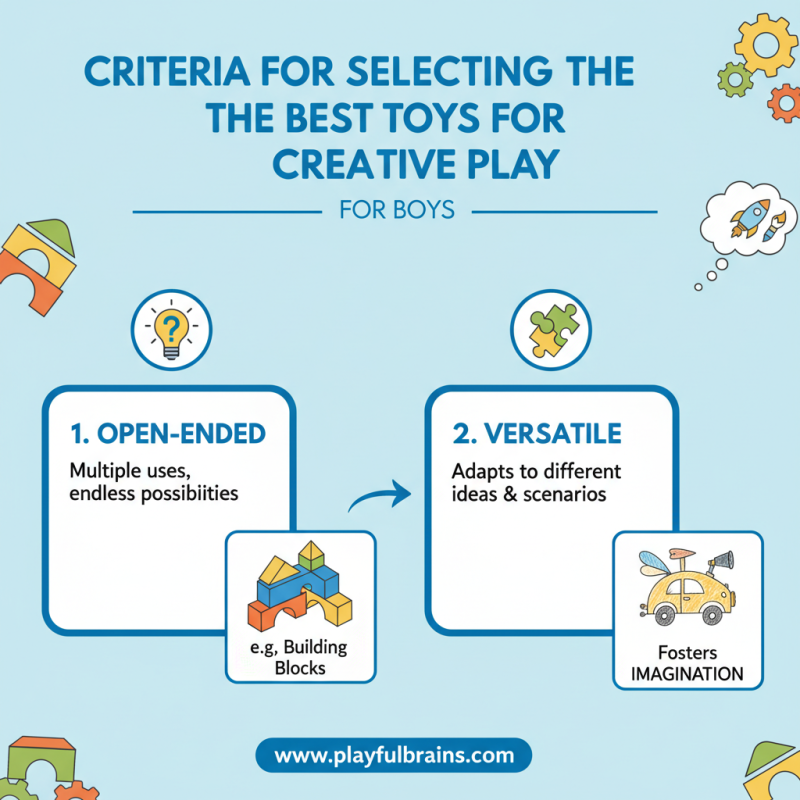 CRITERIA FOR SELECTING THE THE BEST TOYS FOR CREATIVE PLAY

FOR BOYS

1. OPEN-ENDED

Multiple uses, endless possibiities

e.g, Building Blocks

2. VERSATILE

Adapts to different ideas & scenarios

Fosters IMAGINATION

www.playfulbrains.com